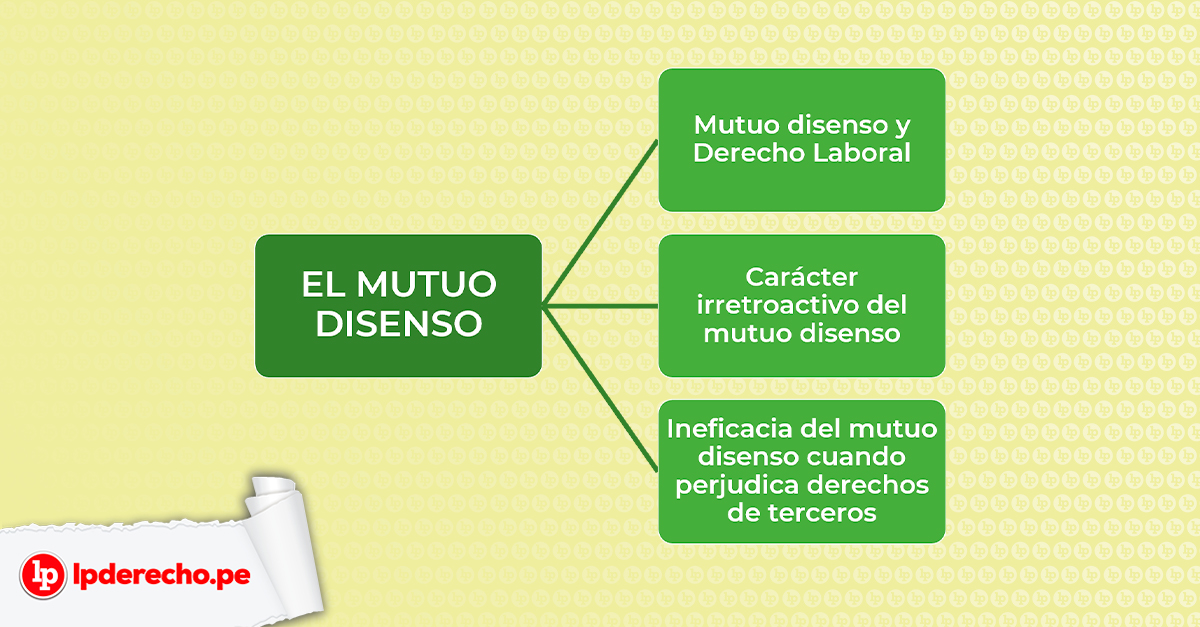 EL MUTUO DISENSO

Mutuo disenso y Derecho Laboral

Carácter irretroactivo del mutuo disenso

Ineficacia del mutuo disenso cuando perjudica derechos de terceros

lp lpderecho.pe